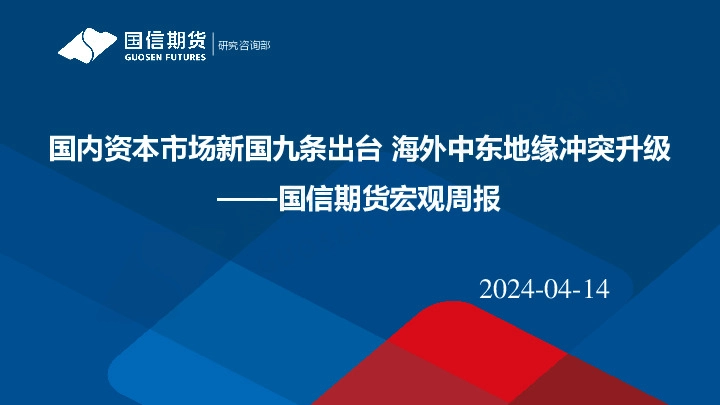 国信期货
GUOSEN FUTURES
研究咨询部

国内资本市场新国九条出台 海外中东地缘冲突升级
——国信期货宏观周报

2024-04-14